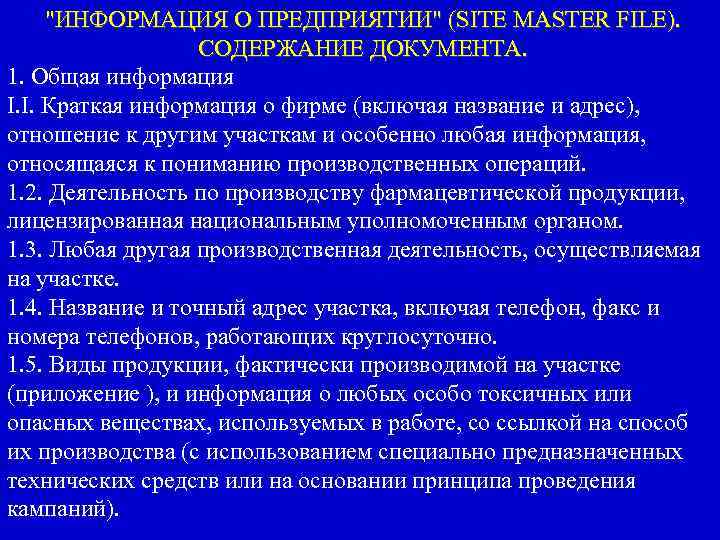 "ИНФОРМАЦИЯ О ПРЕДПРИЯТИИ" (SITE MASTER FILE). СОДЕРЖАНИЕ ДОКУМЕНТА.

1. Общая информация

I.I. Краткая информация о фирме (включая название и адрес), отношение к другим участкам и особенно любая информация, относящаяся к пониманию производственных операций.

1.2. Деятельность по производству фармацевтической продукции, лицензированная национальным уполномоченным органом.

1.3. Любая другая производственная деятельность, осуществляемая на участке.

1.4. Название и точный адрес участка, включая телефон, факс и номера телефонов, работающих круглосуточно.

1.5. Виды продукции, фактически производимой на участке (приложение ), и информация о любых особо токсичных или опасных веществах, используемых в работе, со ссылкой на способ их производства (с использованием специально предназначенных технических средств или на основании принципа проведения кампаний).